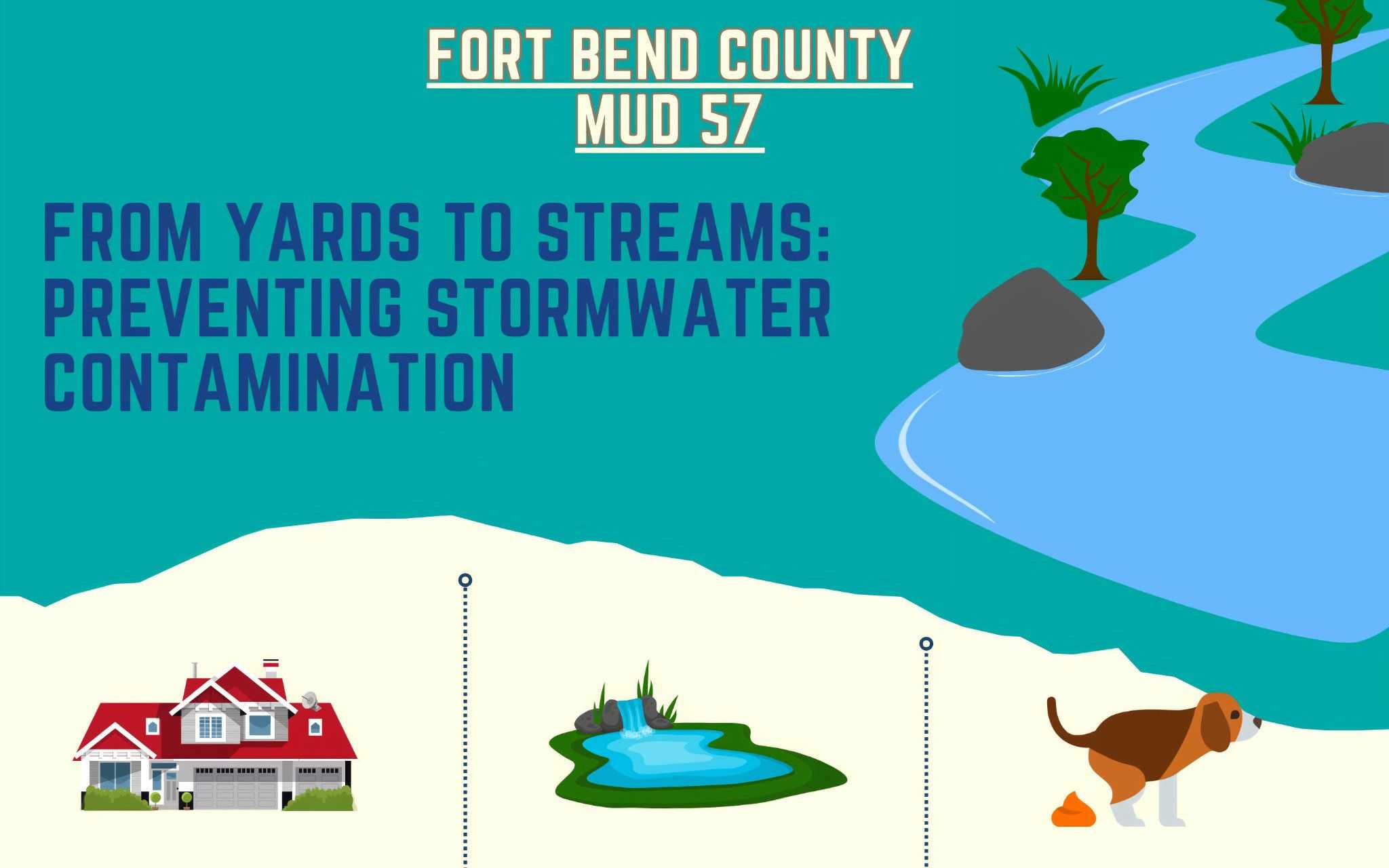 FORT BEND COUNTY
MUD 57

FROM YARDS TO STREAMS: PREVENTING STORMWATER CONTAMINATION